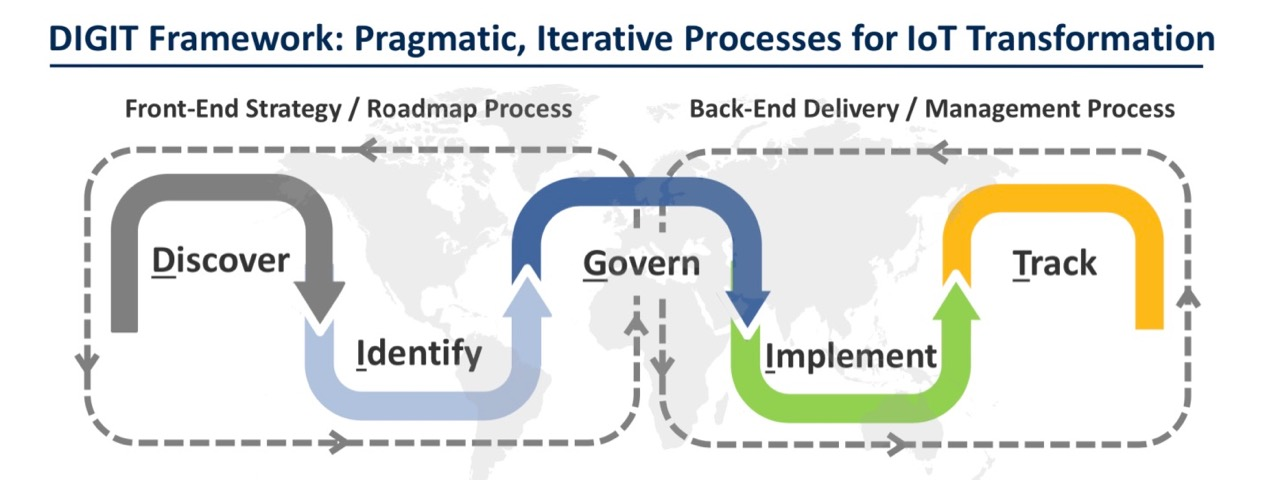 DIGIT Framework: Pragmatic, Iterative Processes for IoT Transformation

Front-End Strategy / Roadmap Process

Back-End Delivery / Management Process

Discover

Identify

Govern

Implement

Track